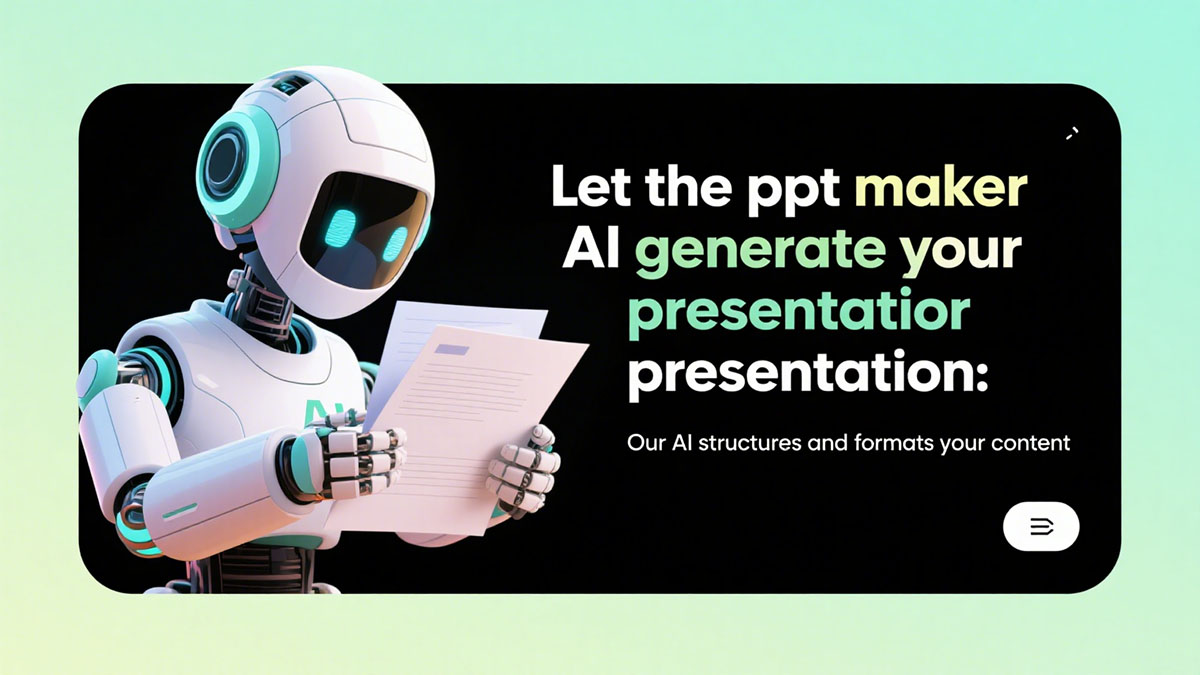 Let the ppt maker AI generate your presentatior presentation:

Our AI structures and formats your content